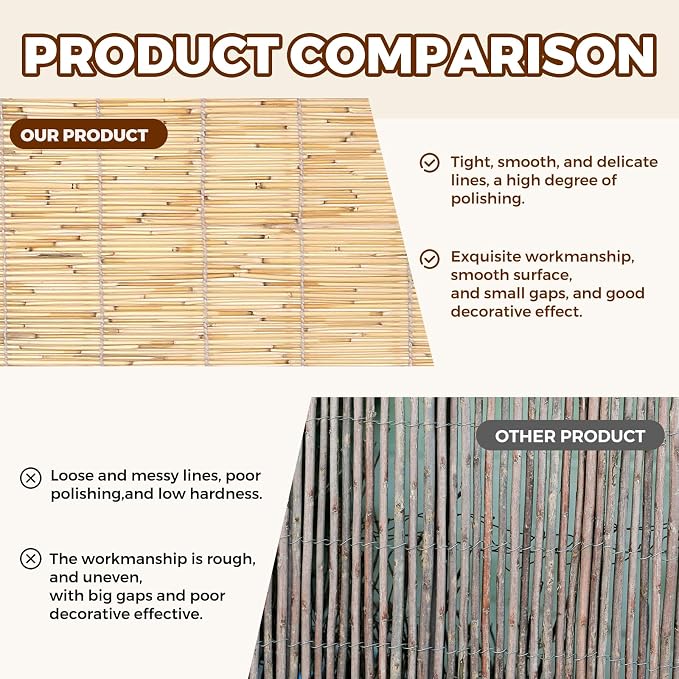 PRODUCT COMPARISON

OUR PRODUCT

Tight, smooth, and delicate lines, a high degree of polishing.

Exquisite workmanship, smooth surface, and small gaps, and good decorative effect.

OTHER PRODUCT

Loose and messy lines, poor polishing,and low hardness.

The workmanship is rough, and uneven, with big gaps and poor decorative effective.